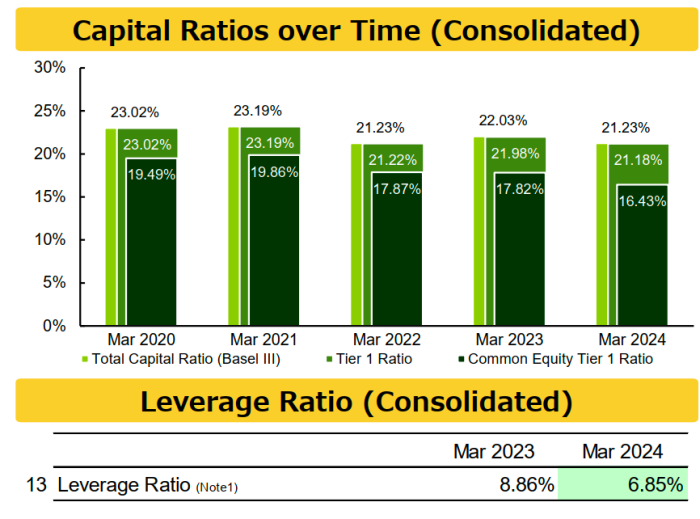 Capital Ratios over Time (Consolidated)

30%
25%
20%
15%
10%
5%
0%

23.02%
23.02%
19.49%
23.19%
23.19%
19.86%
21.23%
21.22%
17.87%
22.03%
21.98%
17.82%
21.23%
21.18%
16.43%

Mar 2020
Mar 2021
Mar 2022
Mar 2023
Mar 2024

Total Capital Ratio (Basel III)
Tier 1 Ratio
Common Equity Tier 1 Ratio

Leverage Ratio (Consolidated)

| | | Mar 2023 | Mar 2024 |
|---|---|---|---|
| 13 | Leverage Ratio (Note1) | 8.86% | 6.85% |